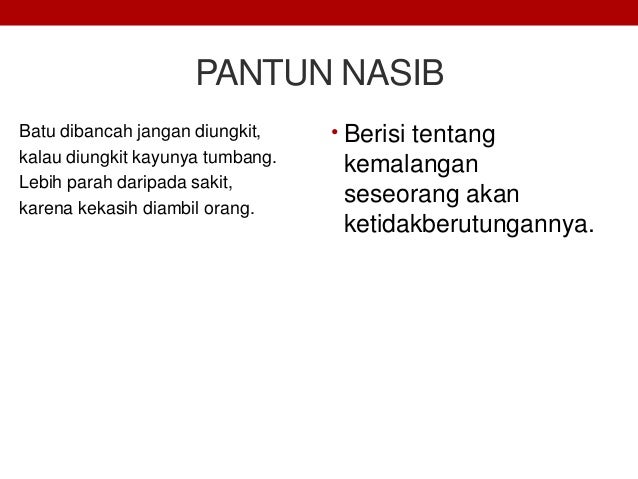 PANTUN NASIB

Batu dibancah jangan diungkit,
kalau diungkit kayunya tumbang.
Lebih parah daripada sakit,
karena kekasih diambil orang.

• Berisi tentang kemalangan seseorang akan ketidakberutungannya.